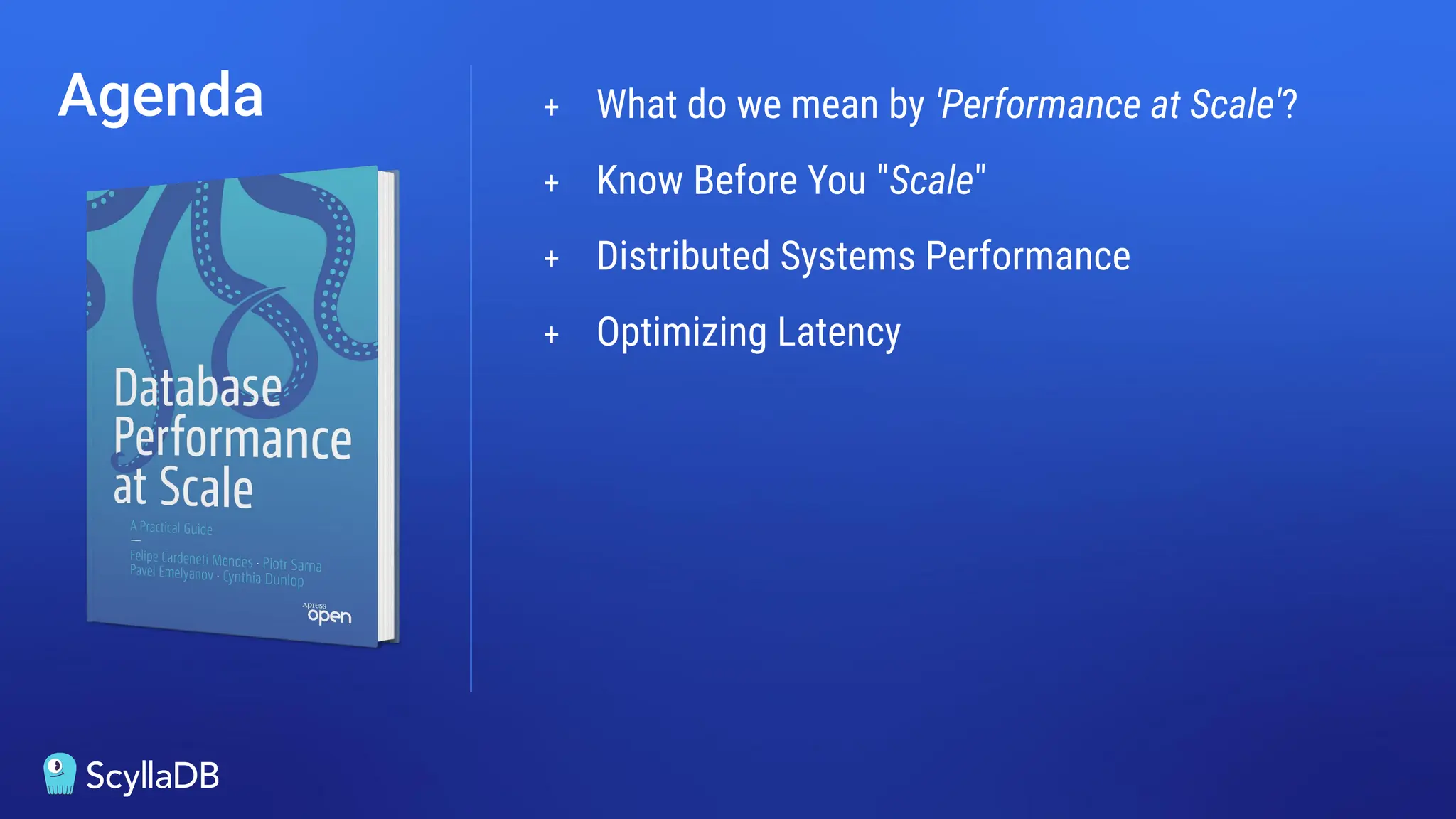 Agenda

Database Performance at Scale

A Practical Guide

Felipe Cardeneti Mendes · Piotr Sarna
Pavel Emelyanov · Cynthia Dunlop

Apress open

+ What do we mean by 'Performance at Scale'?

+ Know Before You "Scale"

+ Distributed Systems Performance

+ Optimizing Latency

ScyllaDB